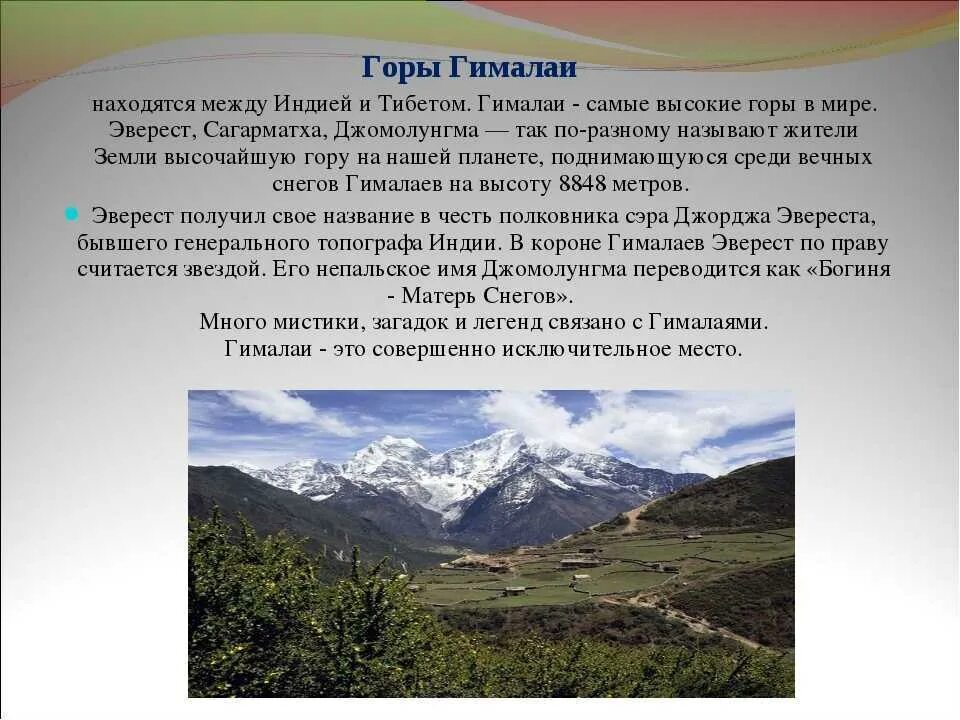 Горы Гималаи

находятся между Индией и Тибетом. Гималаи - самые высокие горы в мире. Эверест, Сагарматха, Джомолунгма — так по-разному называют жители Земли высочайшую гору на нашей планете, поднимающуюся среди вечных снегов Гималаев на высоту 8848 метров.

Эверест получил свое название в честь полковника сэра Джорджа Эвереста, бывшего генерального топографа Индии. В короне Гималаев Эверест по праву считается звездой. Его непальское имя Джомолунгма переводится как «Богиня - Матерь Снегов».
Много мистики, загадок и легенд связано с Гималаями.
Гималаи - это совершенно исключительное место.